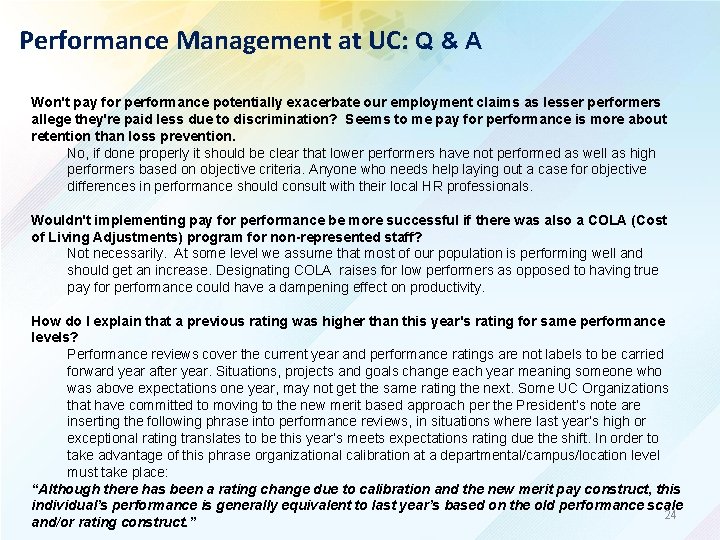 Performance Management at UC: Q & A

Won't pay for performance potentially exacerbate our employment claims as lesser performers allege they're paid less due to discrimination? Seems to me pay for performance is more about retention than loss prevention.

No, if done properly it should be clear that lower performers have not performed as well as high performers based on objective criteria. Anyone who needs help laying out a case for objective differences in performance should consult with their local HR professionals.

Wouldn't implementing pay for performance be more successful if there was also a COLA (Cost of Living Adjustments) program for non-represented staff?

Not necessarily. At some level we assume that most of our population is performing well and should get an increase. Designating COLA raises for low performers as opposed to having true pay for performance could have a dampening effect on productivity.

How do I explain that a previous rating was higher than this year's rating for same performance levels?

Performance reviews cover the current year and performance ratings are not labels to be carried forward year after year. Situations, projects and goals change each year meaning someone who was above expectations one year, may not get the same rating the next. Some UC Organizations that have committed to moving to the new merit based approach per the President's note are inserting the following phrase into performance reviews, in situations where last year's high or exceptional rating translates to be this year's meets expectations rating due the shift. In order to take advantage of this phrase organizational calibration at a departmental/campus/location level must take place:

"Although there has been a rating change due to calibration and the new merit pay construct, this individual's performance is generally equivalent to last year's based on the old performance scale and/or rating construct."

24